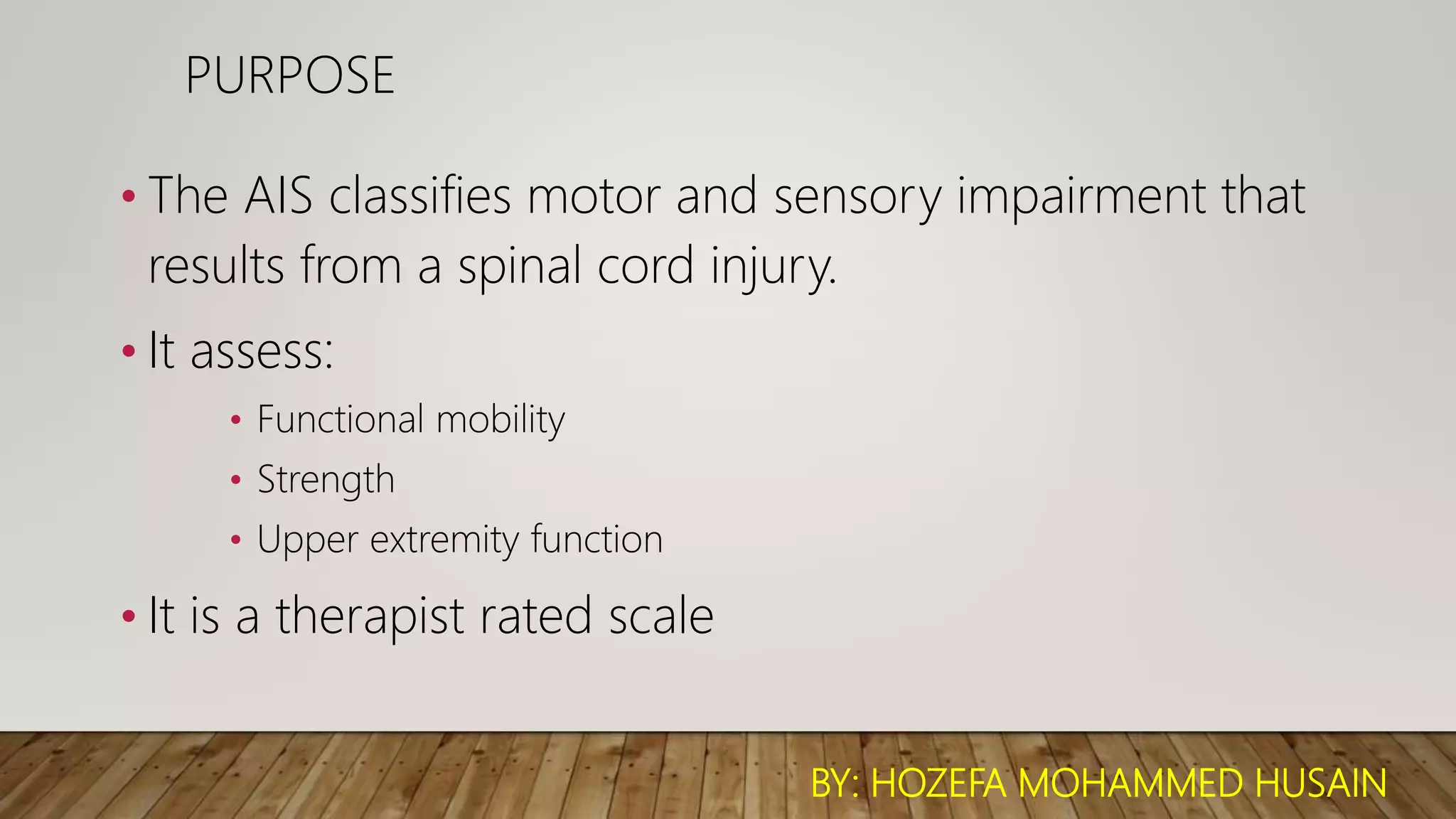 PURPOSE

• The AIS classifies motor and sensory impairment that results from a spinal cord injury.

• It assess:

• Functional mobility

• Strength

• Upper extremity function

• It is a therapist rated scale

BY: HOZEFA MOHAMMED HUSAIN